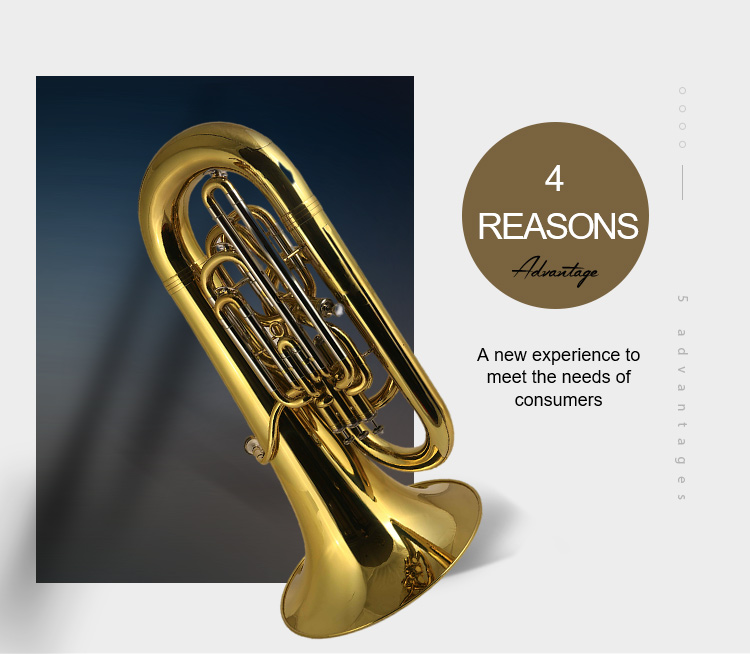 4
REASONS
Advantage

A new experience to meet the needs of consumers

5 advantages